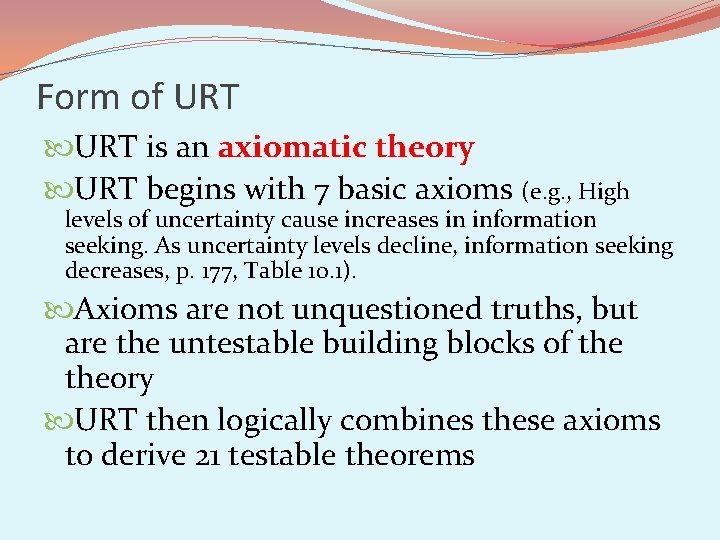 Form of URT

URT is an axiomatic theory

URT begins with 7 basic axioms (e.g., High levels of uncertainty cause increases in information seeking. As uncertainty levels decline, information seeking decreases, p. 177, Table 10.1).

Axioms are not unquestioned truths, but are the untestable building blocks of the theory

URT then logically combines these axioms to derive 21 testable theorems